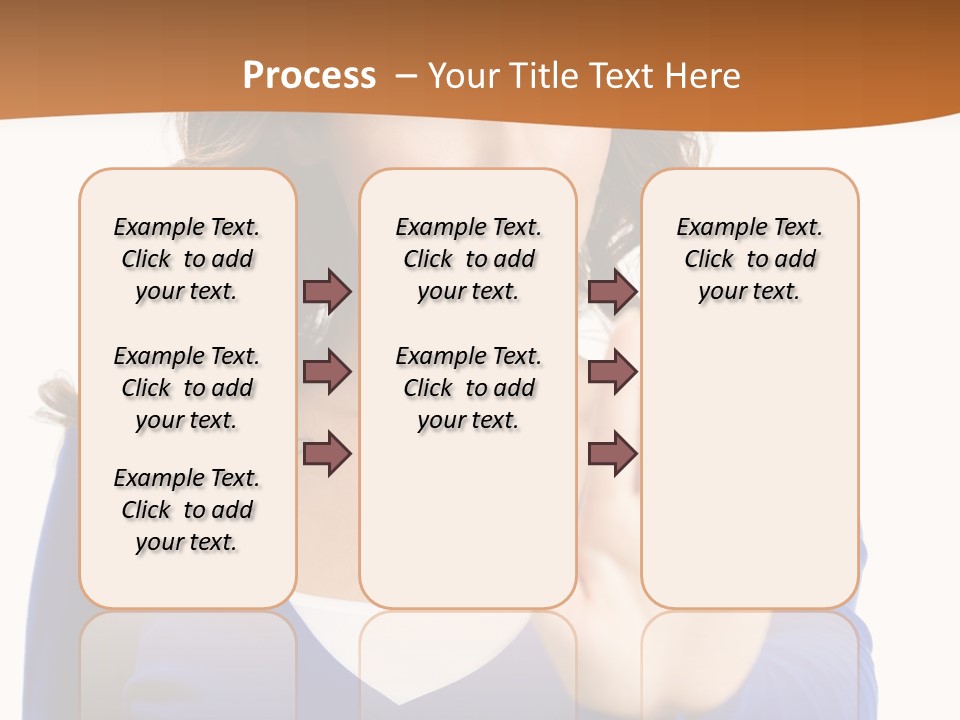 Process – Your Title Text Here

Example Text. Click to add your text.

Example Text. Click to add your text.

Example Text. Click to add your text.

Example Text. Click to add your text.

Example Text. Click to add your text.

Example Text. Click to add your text.